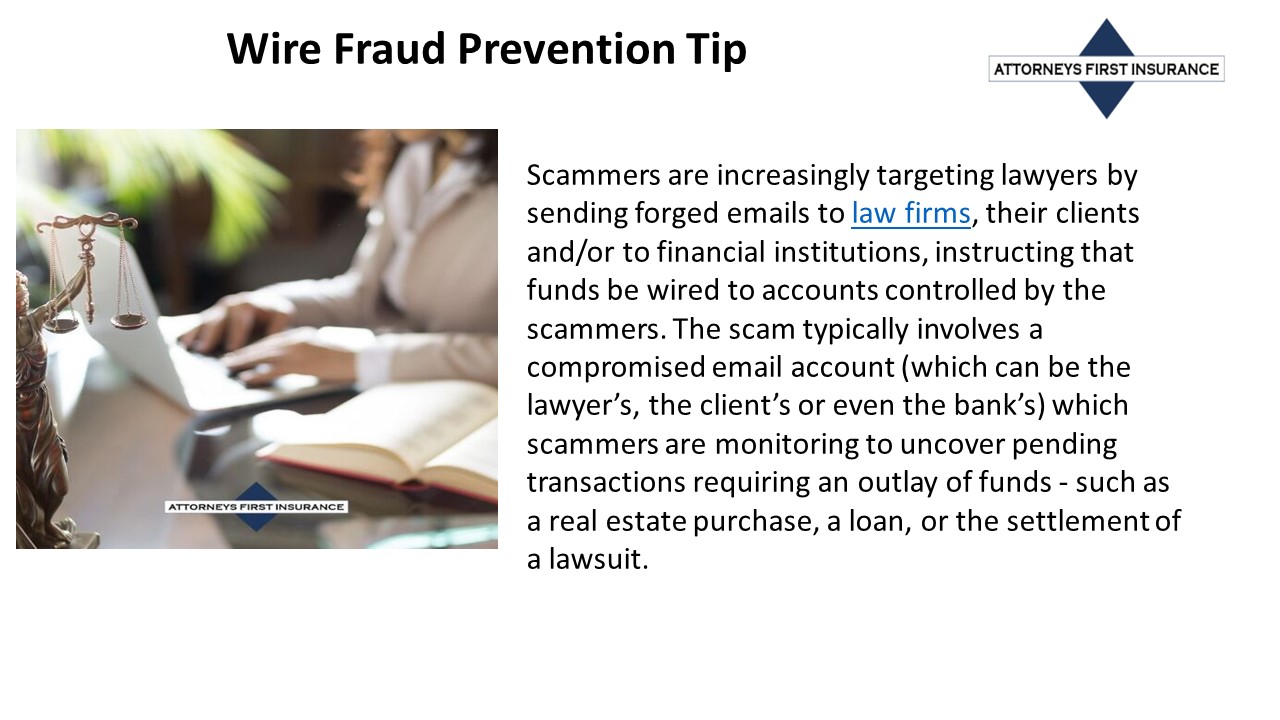 Wire Fraud Prevention Tip

ATTORNEYS FIRST INSURANCE

ATTORNEYS FIRST INSURANCE

Scammers are increasingly targeting lawyers by sending forged emails to law firms, their clients and/or to financial institutions, instructing that funds be wired to accounts controlled by the scammers. The scam typically involves a compromised email account (which can be the lawyer's, the client's or even the bank's) which scammers are monitoring to uncover pending transactions requiring an outlay of funds - such as a real estate purchase, a loan, or the settlement of a lawsuit.